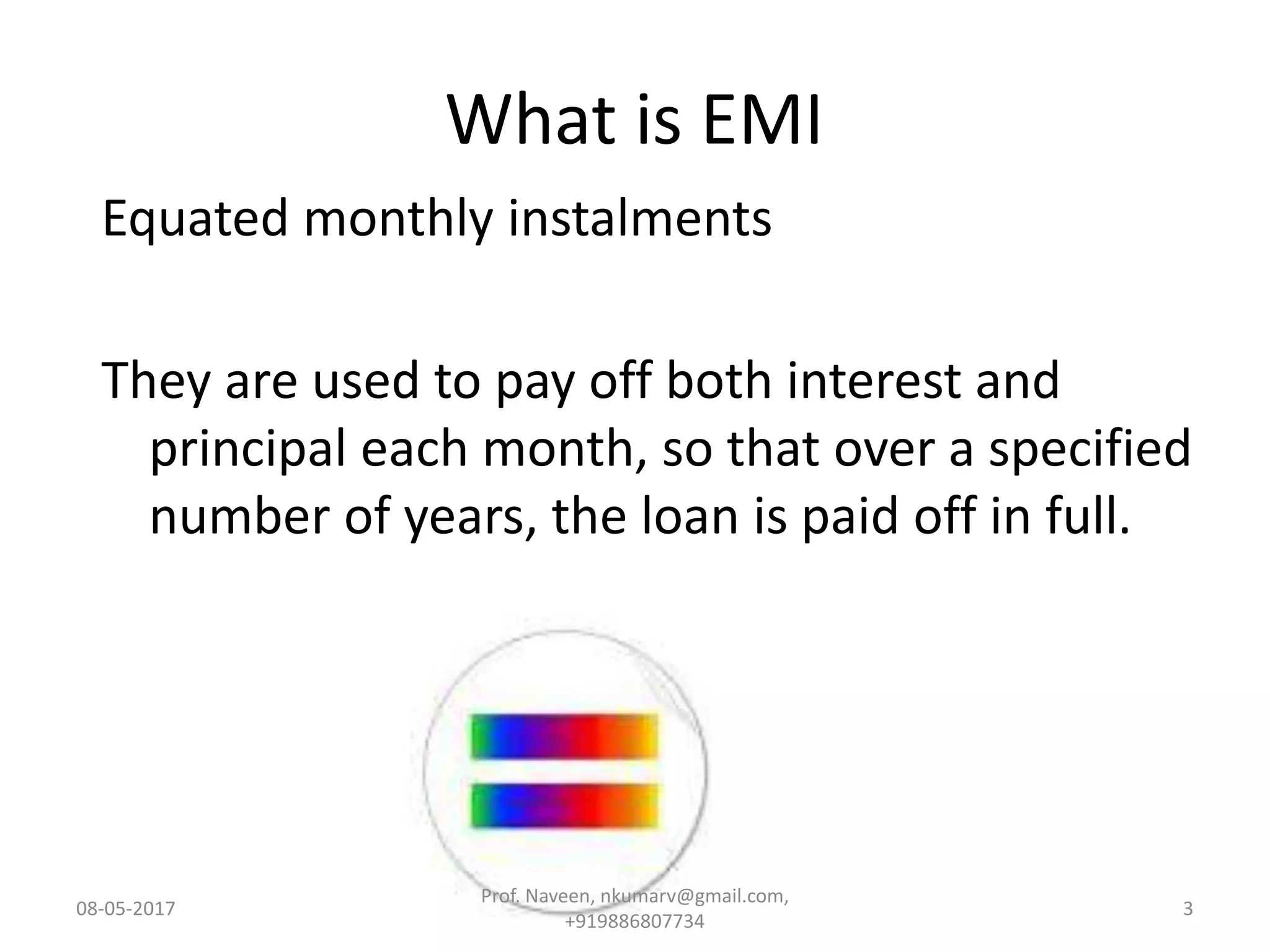 What is EMI

Equated monthly instalments

They are used to pay off both interest and principal each month, so that over a specified number of years, the loan is paid off in full.

08-05-2017

Prof. Naveen, nkumarv@gmail.com, +919886807734

3